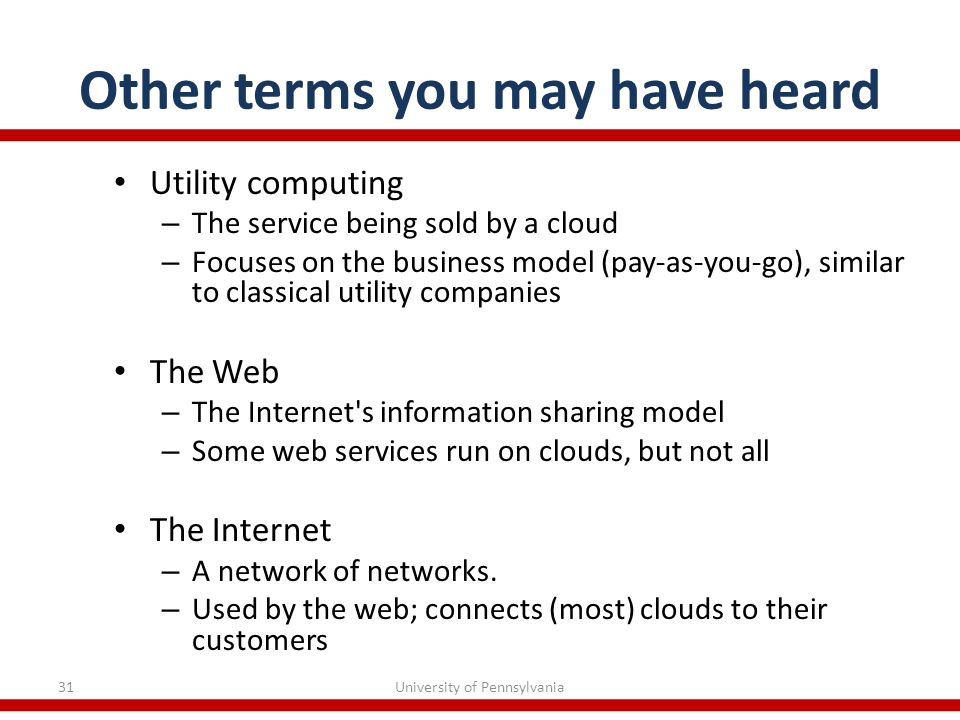 Other terms you may have heard

• Utility computing
– The service being sold by a cloud
– Focuses on the business model (pay-as-you-go), similar to classical utility companies

• The Web
– The Internet's information sharing model
– Some web services run on clouds, but not all

• The Internet
– A network of networks.
– Used by the web; connects (most) clouds to their customers

31

University of Pennsylvania